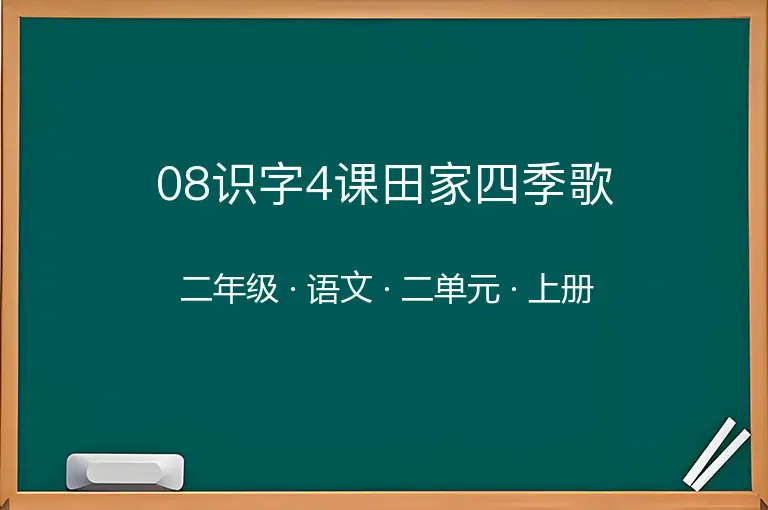 08识字4课田家四季歌

二年级 · 语文 · 二单元 · 上册